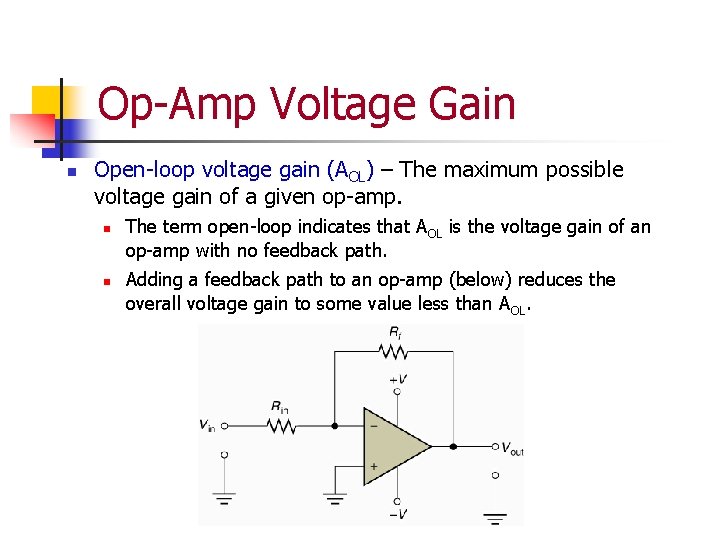 Op-Amp Voltage Gain

Open-loop voltage gain ($A_{OL}$) – The maximum possible voltage gain of a given op-amp.

The term open-loop indicates that $A_{OL}$ is the voltage gain of an op-amp with no feedback path.

Adding a feedback path to an op-amp (below) reduces the overall voltage gain to some value less than $A_{OL}$.

$R_f$
$+V$
$R_{in}$
$V_{in}$
$-$
$+$
$V_{out}$
$-V$